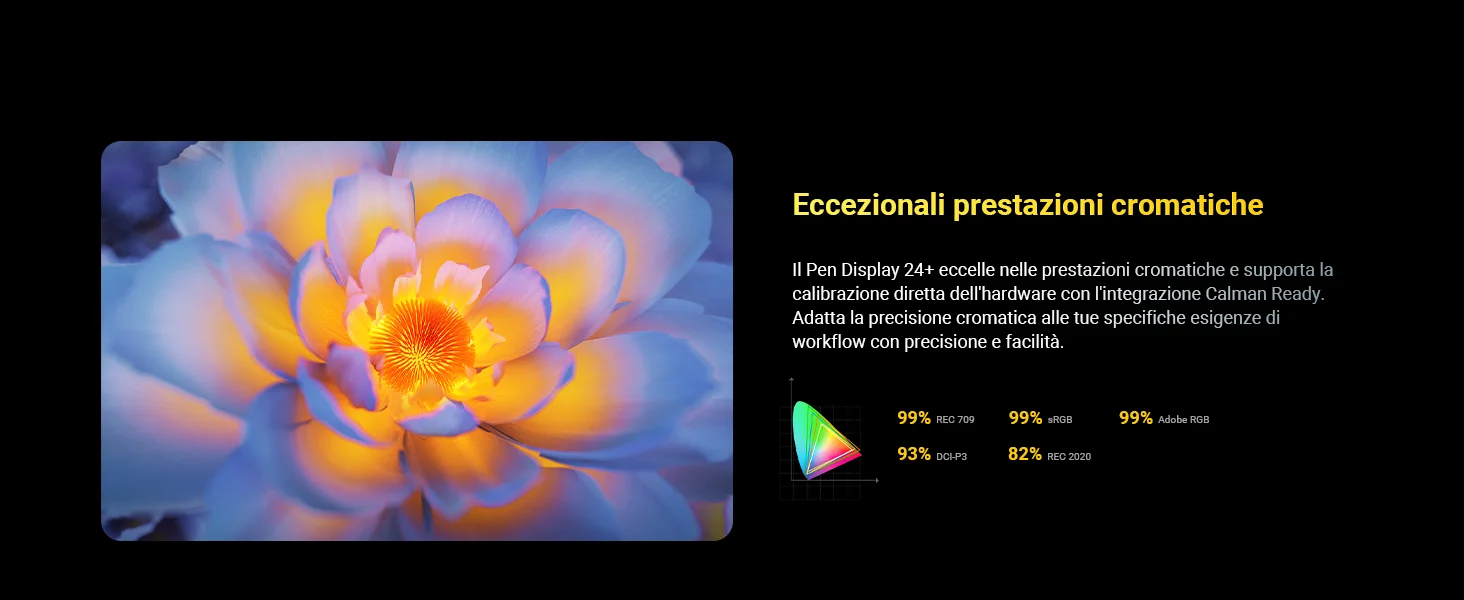 Eccezionali prestazioni cromatiche

Il Pen Display 24+ eccelle nelle prestazioni cromatiche e supporta la calibrazione diretta dell'hardware con l'integrazione Calman Ready. Adatta la precisione cromatica alle tue specifiche esigenze di workflow con precisione e facilità.

99% REC 709
99% sRGB
99% Adobe RGB
93% DCI-P3
82% REC 2020